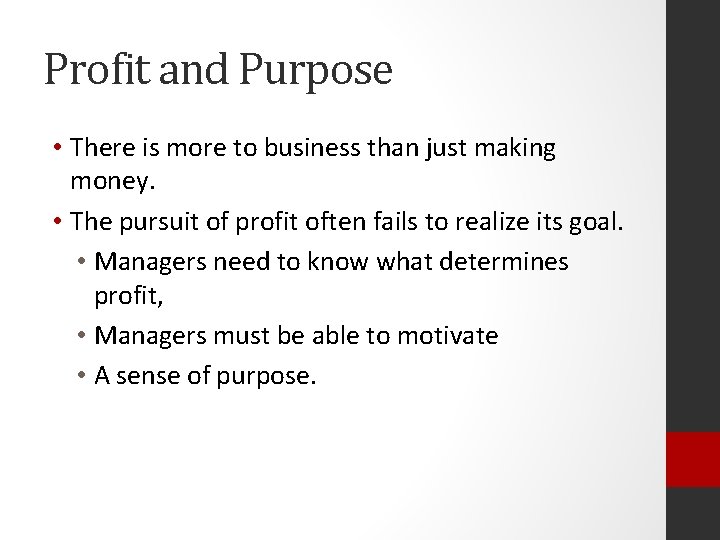 Profit and Purpose

• There is more to business than just making money.
• The pursuit of profit often fails to realize its goal.
  • Managers need to know what determines profit,
  • Managers must be able to motivate
  • A sense of purpose.